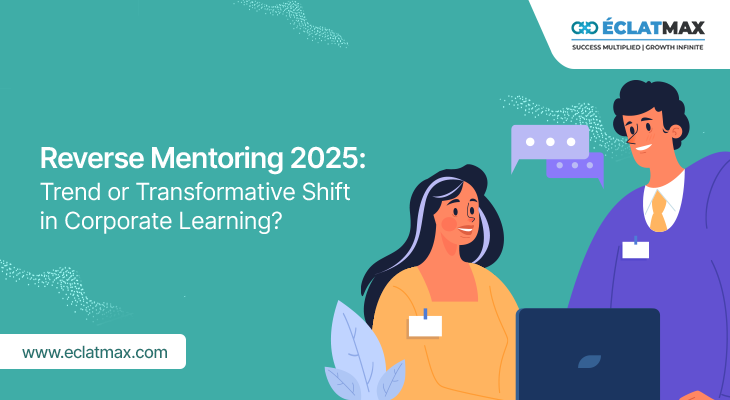 ÉCLATMAX
SUCCESS MULTIPLIED | GROWTH INFINITE

Reverse Mentoring 2025:
Trend or Transformative Shift in Corporate Learning?

www.eclatmax.com